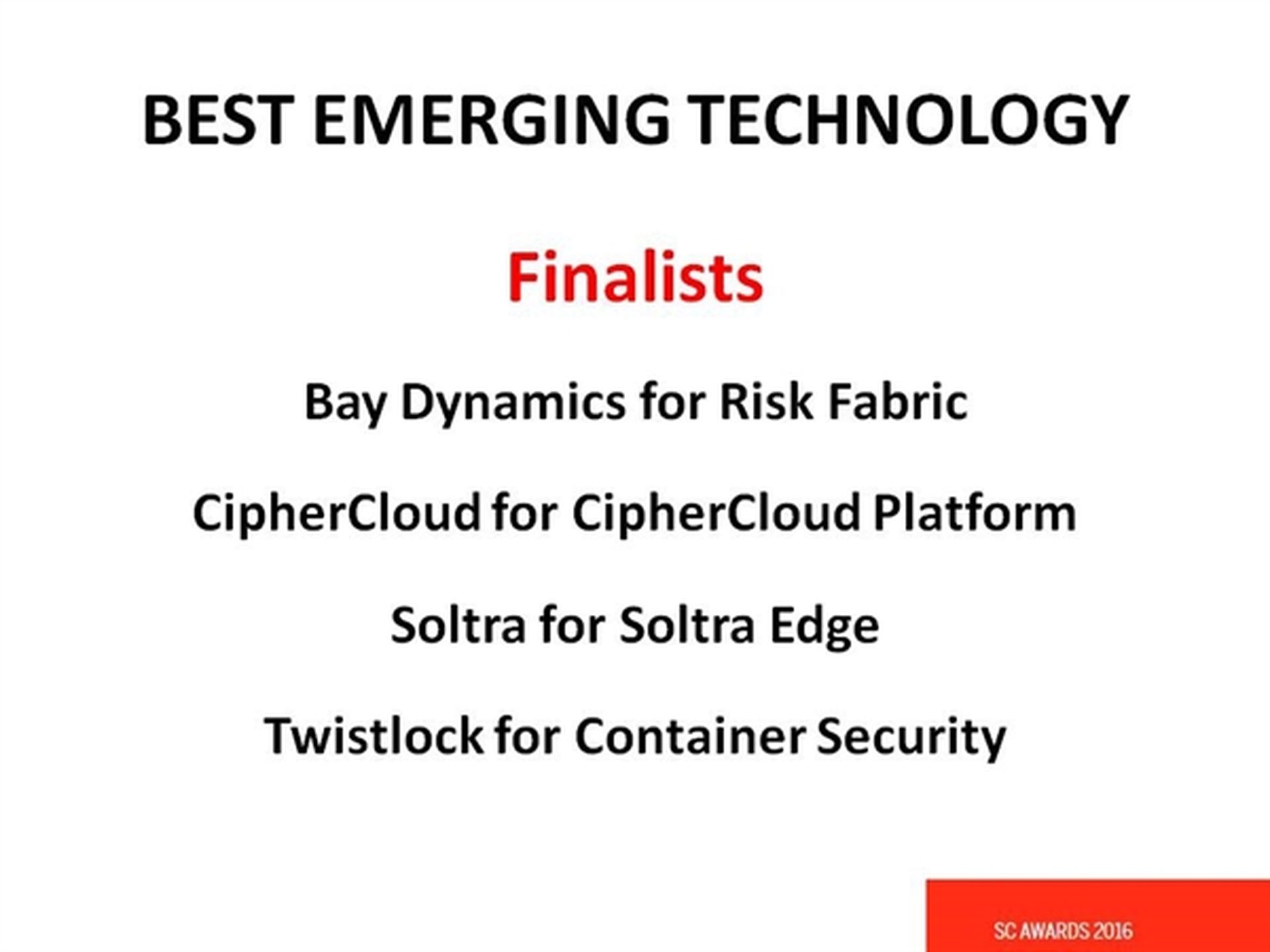 BEST EMERGING TECHNOLOGY

Finalists

Bay Dynamics for Risk Fabric

CipherCloud for CipherCloud Platform

Soltra for Soltra Edge

Twistlock for Container Security

SC AWARDS 2016